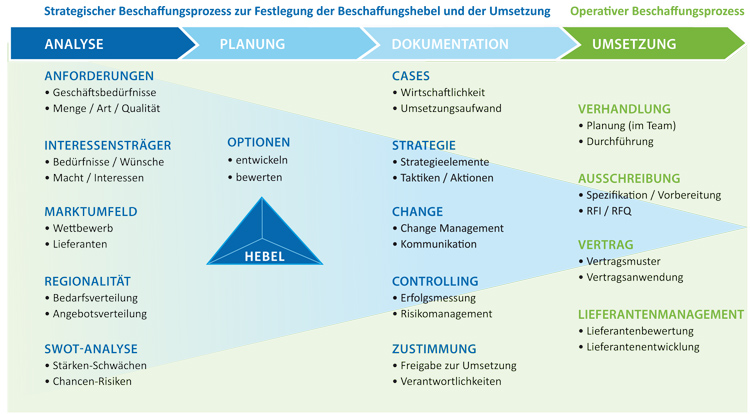 Strategischer Beschaffungsprozess zur Festlegung der Beschaffungshebel und der Umsetzung

Operativer Beschaffungsprozess

ANALYSE

PLANUNG

DOKUMENTATION

UMSETZUNG

ANFORDERUNGEN
• Geschäftsbedürfnisse
• Menge / Art / Qualität

INTERESSENSTRÄGER
• Bedürfnisse / Wünsche
• Macht / Interessen

MARKTUMFELD
• Wettbewerb
• Lieferanten

REGIONALITÄT
• Bedarfsverteilung
• Angebotsverteilung

SWOT-ANALYSE
• Stärken-Schwächen
• Chancen-Risiken

OPTIONEN
• entwickeln
• bewerten

HEBEL

CASES
• Wirtschaftlichkeit
• Umsetzungsaufwand

STRATEGIE
• Strategieelemente
• Taktiken / Aktionen

CHANGE
• Change Management
• Kommunikation

CONTROLLING
• Erfolgsmessung
• Risikomanagement

ZUSTIMMUNG
• Freigabe zur Umsetzung
• Verantwortlichkeiten

VERHANDLUNG
• Planung (im Team)
• Durchführung

AUSSCHREIBUNG
• Spezifikation / Vorbereitung
• RFI / RFQ

VERTRAG
• Vertragsmuster
• Vertragsanwendung

LIEFERANTENMANAGEMENT
• Lieferantenbewertung
• Lieferantenentwicklung